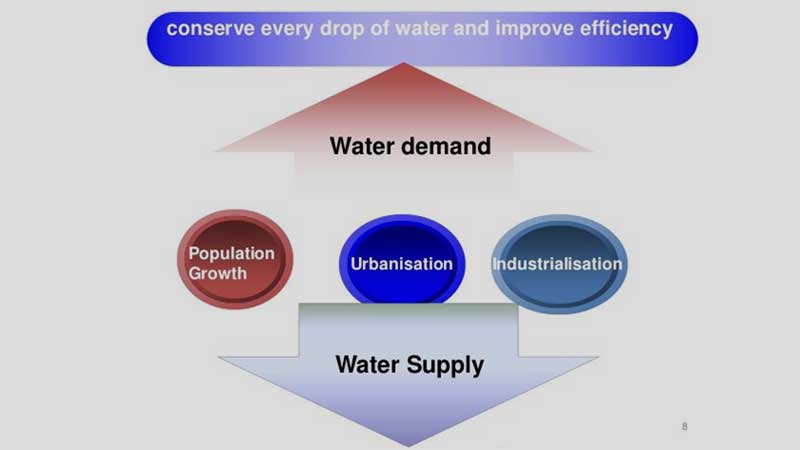 conserve every drop of water and improve efficiency

Water demand

Population Growth

Urbanisation

Industrialisation

Water Supply

8